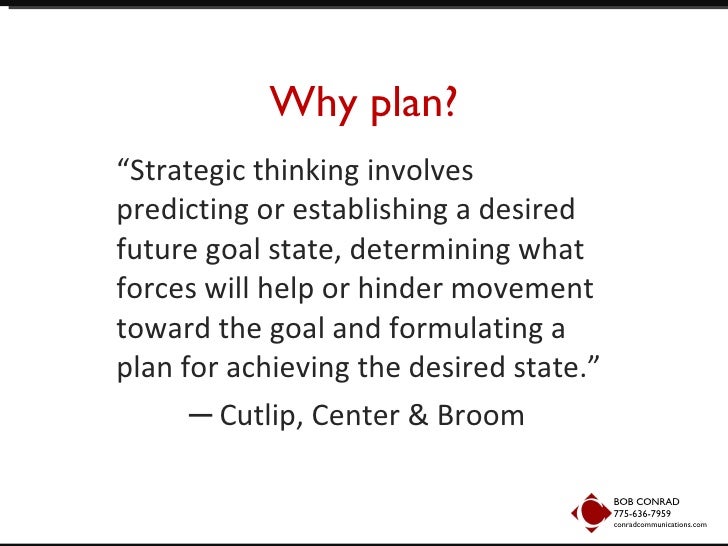 Why plan?

“Strategic thinking involves predicting or establishing a desired future goal state, determining what forces will help or hinder movement toward the goal and formulating a plan for achieving the desired state.”

— Cutlip, Center & Broom

BOB CONRAD
775-636-7959
conradcommunications.com